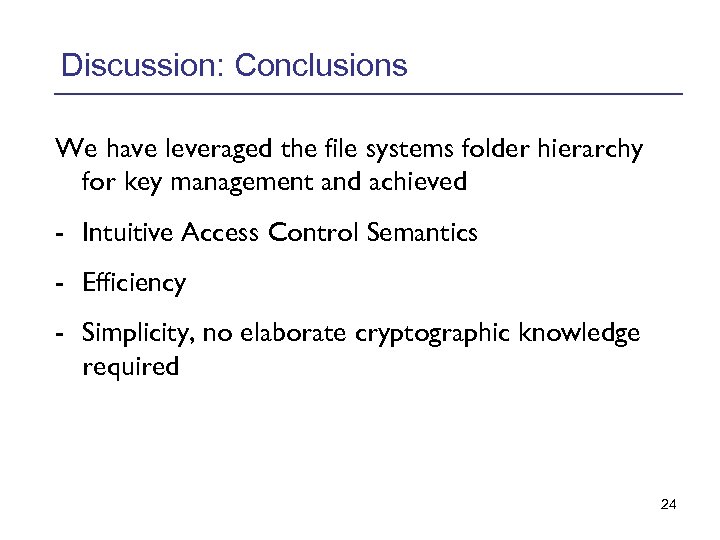 Discussion: Conclusions

We have leveraged the file systems folder hierarchy for key management and achieved

- Intuitive Access Control Semantics

- Efficiency

- Simplicity, no elaborate cryptographic knowledge required

24